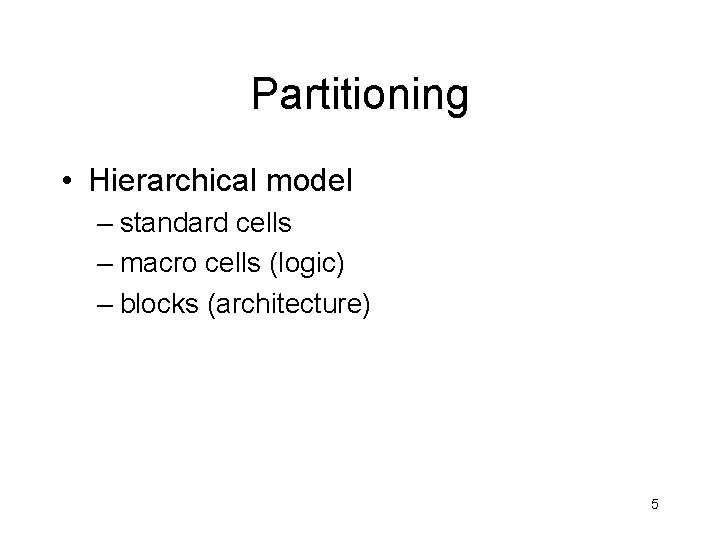 Partitioning

• Hierarchical model
– standard cells
– macro cells (logic)
– blocks (architecture)

5